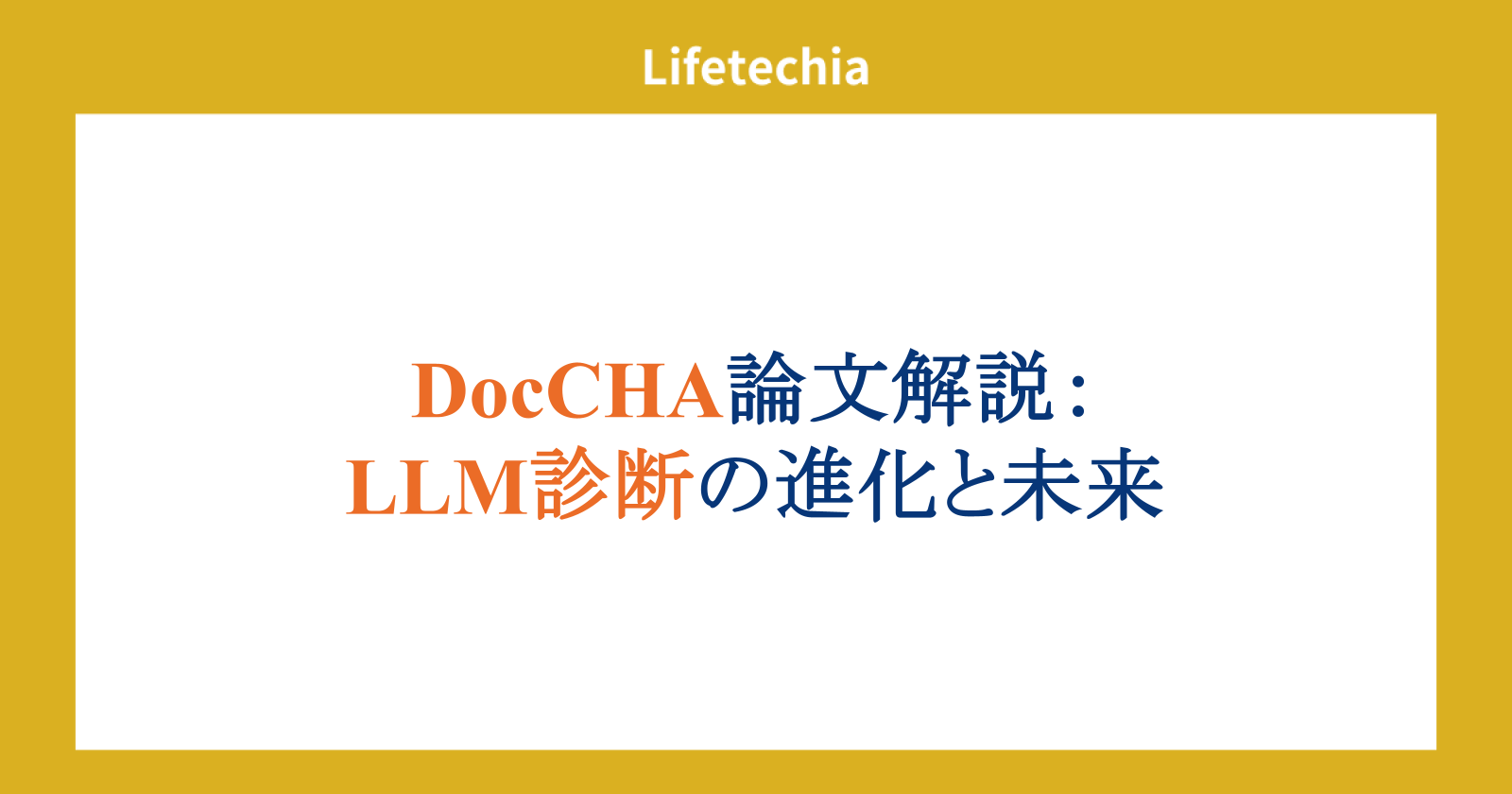 Lifetechia

DocCHA論文解説：
LLM診断の進化と未来